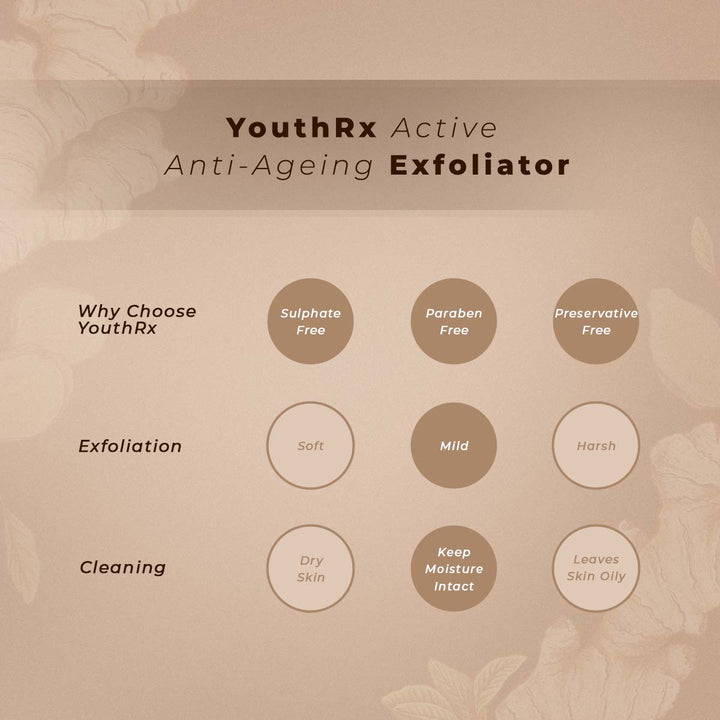 YouthRx Active Anti-Ageing Exfoliator

Why Choose YouthRx

Sulphate Free

Paraben Free

Preservative Free

Exfoliation

Soft

Mild

Harsh

Cleaning

Dry Skin

Keep Moisture Intact

Leaves Skin Oily